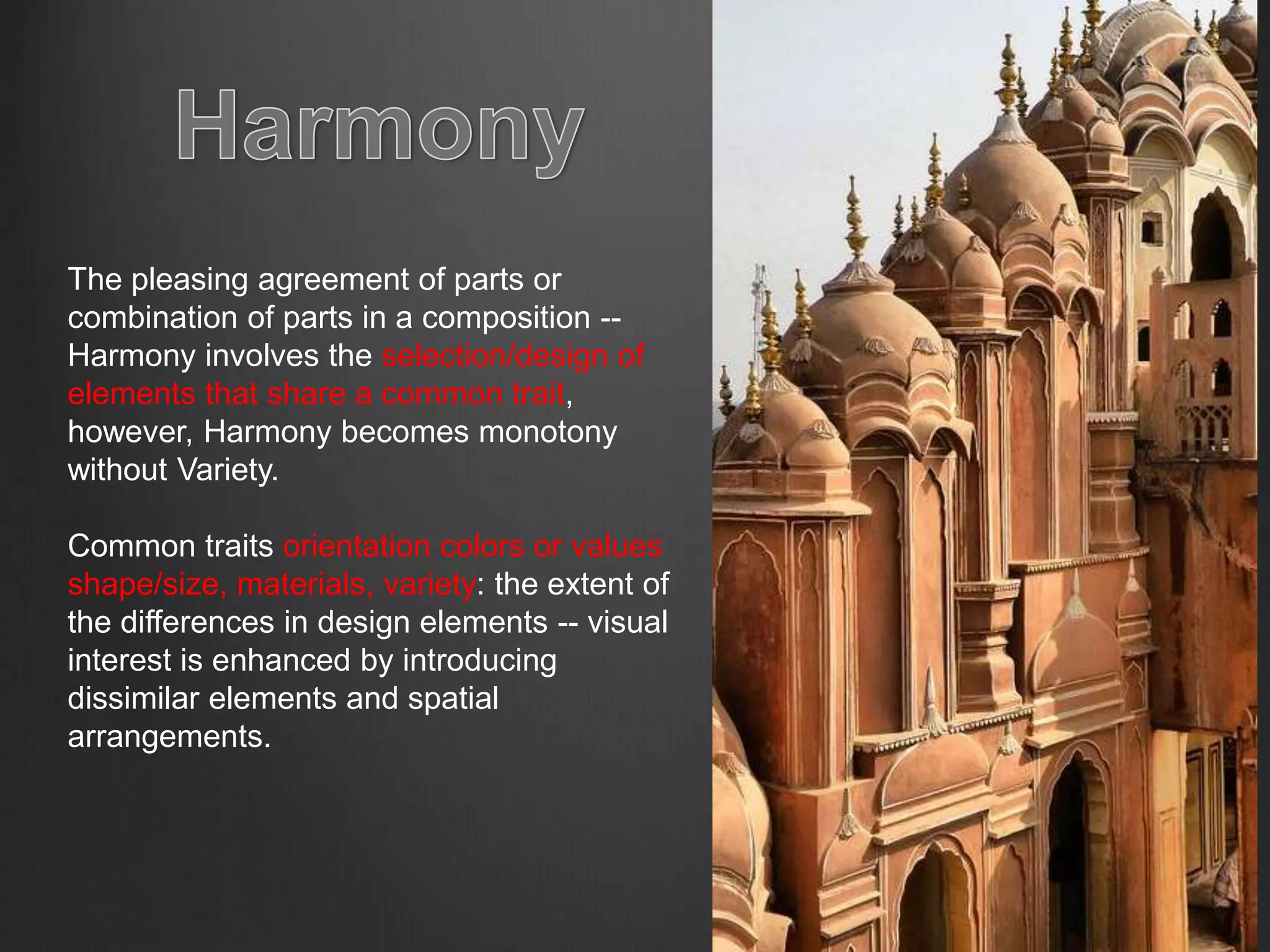 Harmony

The pleasing agreement of parts or combination of parts in a composition -- Harmony involves the selection/design of elements that share a common trait, however, Harmony becomes monotony without Variety.

Common traits orientation colors or values shape/size, materials, variety: the extent of the differences in design elements -- visual interest is enhanced by introducing dissimilar elements and spatial arrangements.